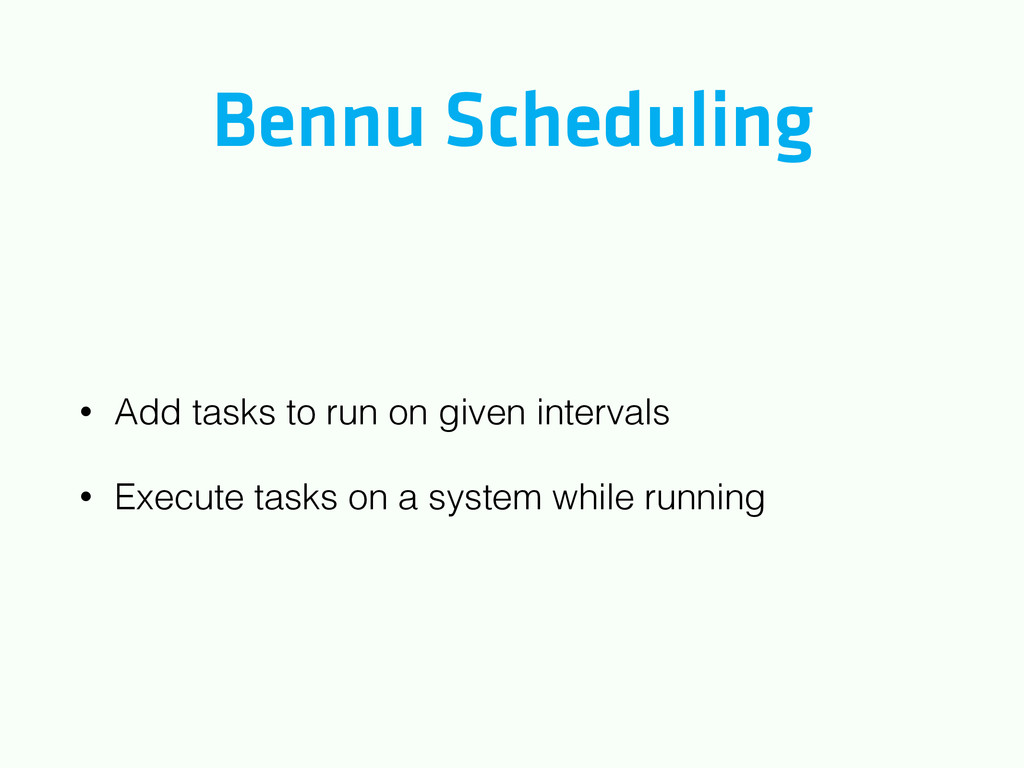 Bennu Scheduling

• Add tasks to run on given intervals

• Execute tasks on a system while running